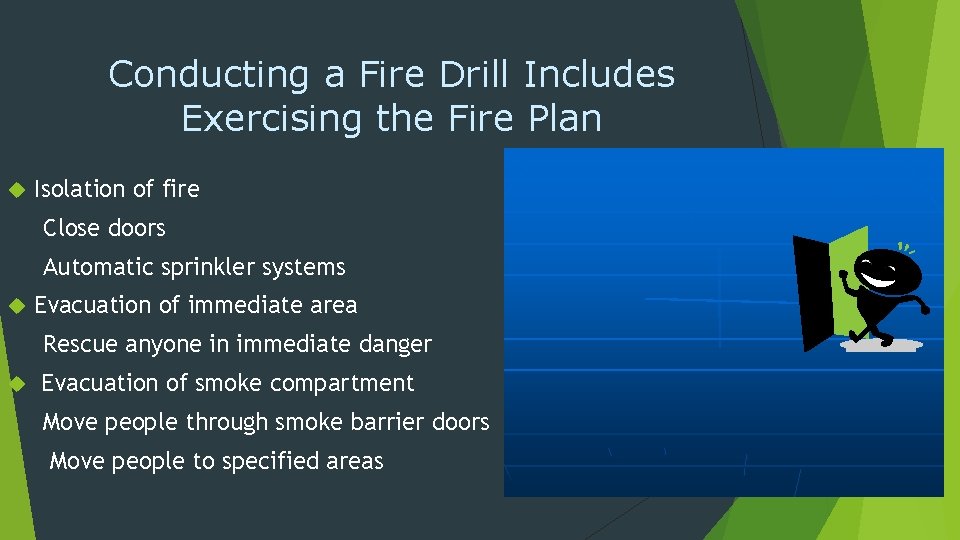 Conducting a Fire Drill Includes Exercising the Fire Plan

Isolation of fire

Close doors

Automatic sprinkler systems

Evacuation of immediate area

Rescue anyone in immediate danger

Evacuation of smoke compartment

Move people through smoke barrier doors

Move people to specified areas